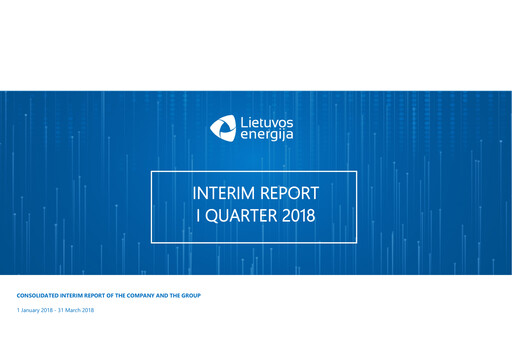 Lietuvos energija

INTERIM REPORT
I QUARTER 2018

CONSOLIDATED INTERIM REPORT OF THE COMPANY AND THE GROUP

1 January 2018 - 31 March 2018